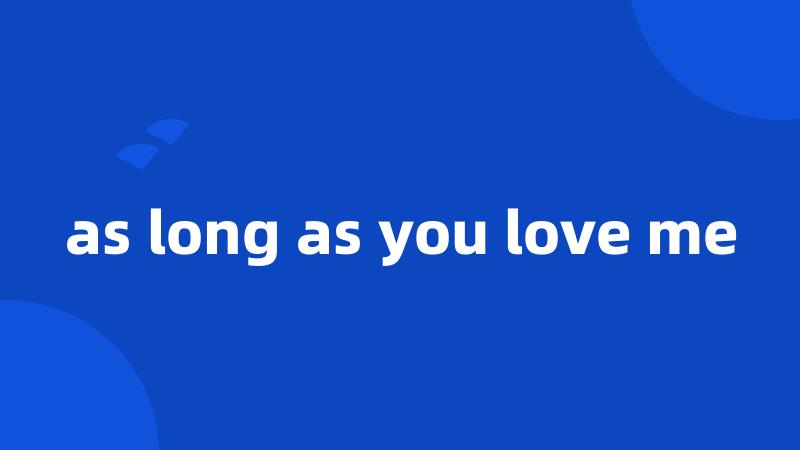 as long as you love me